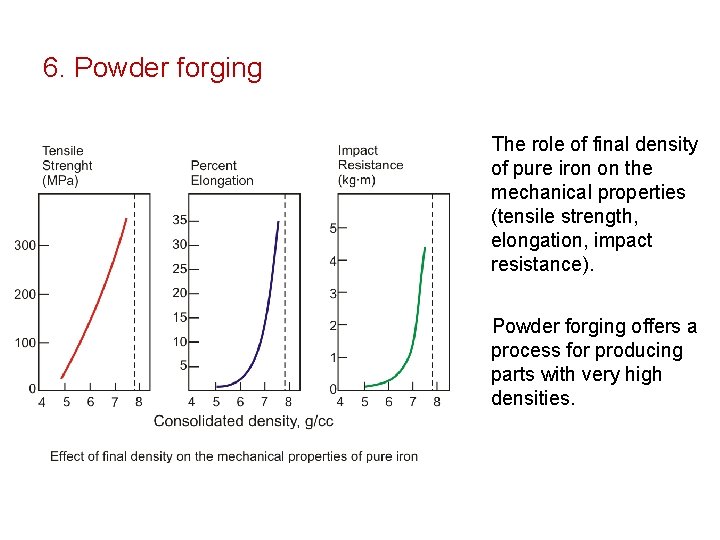 6. Powder forging

Tensile Strenght (MPa)

300
200
100
0
4 5 6 7 8

Percent Elongation

35
30
25
20
15
10
5
4 5 6 7 8

Impact Resistance (kg·m)

5
4
3
2
1
0
4 5 6 7 8

Consolidated density, g/cc

Effect of final density on the mechanical properties of pure iron

The role of final density of pure iron on the mechanical properties (tensile strength, elongation, impact resistance).

Powder forging offers a process for producing parts with very high densities.